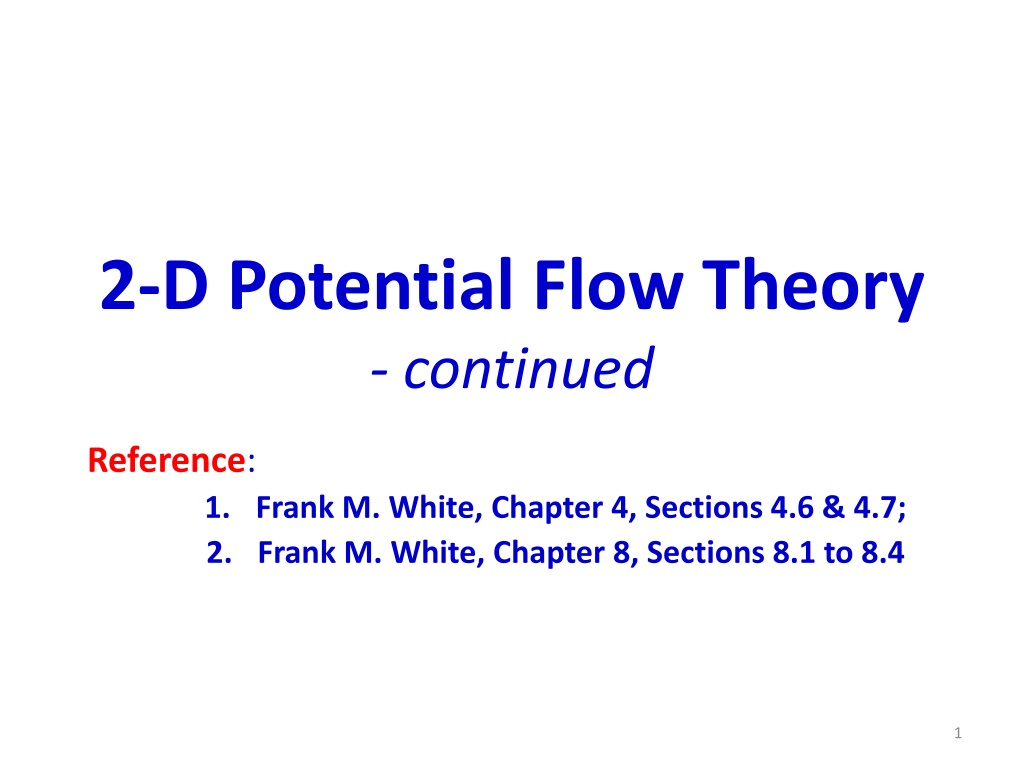 2-D Potential Flow Theory
- continued

Reference:
1. Frank M. White, Chapter 4, Sections 4.6 & 4.7;
2. Frank M. White, Chapter 8, Sections 8.1 to 8.4

1